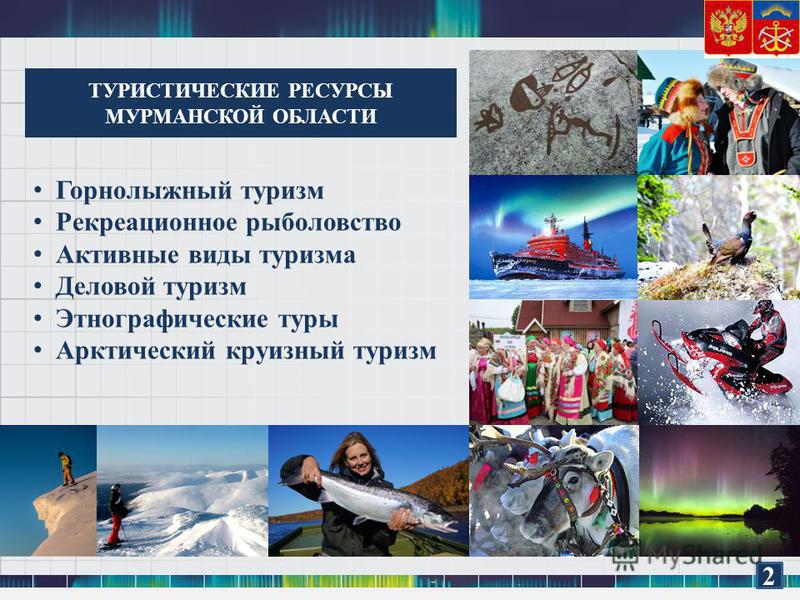 ТУРИСТИЧЕСКИЕ РЕСУРСЫ МУРМАНСКОЙ ОБЛАСТИ

• Горнолыжный туризм
• Рекреационное рыболовство
• Активные виды туризма
• Деловой туризм
• Этнографические туры
• Арктический круизный туризм

MyShared

2